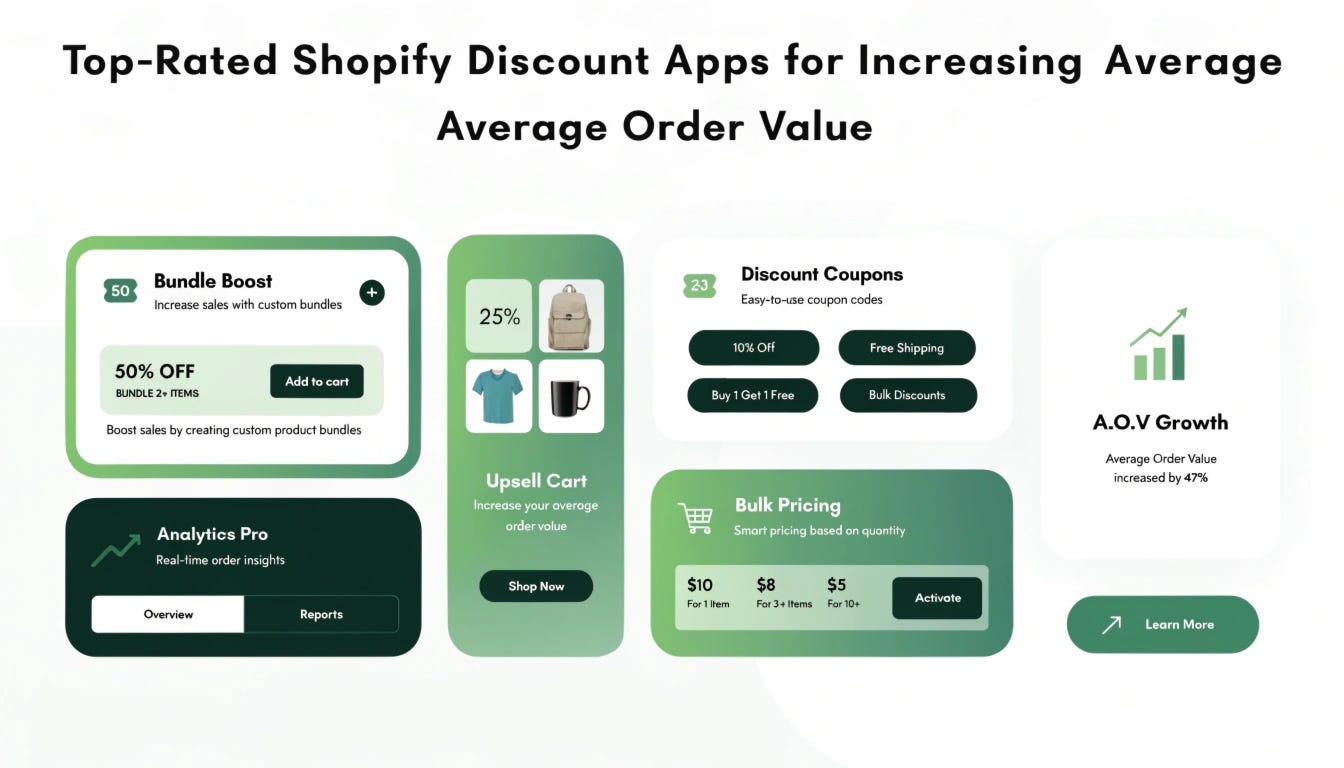 Top-Rated Shopify Discount Apps for Increasing Average Average Order Value

50 Bundle Boost
Increase sales with custom bundles
+

50% OFF
BUNDLE 2+ ITEMS
Add to cart

Boost sales by creating custom product bundles

Analytics Pro
Real-time order insights

Overview
Reports

25%

Upsell Cart
Increase your average order value

Shop Now

23 Discount Coupons
Easy-to-use coupon codes

10% Off
Free Shipping
Buy 1 Get 1 Free
Bulk Discounts

Bulk Pricing
Smart pricing based on quantity

$10
For 1 Item
$8
For 3+ Items
$5
For 10+
Activate

A.O.V Growth
Average Order Value increased by 47%

Learn More